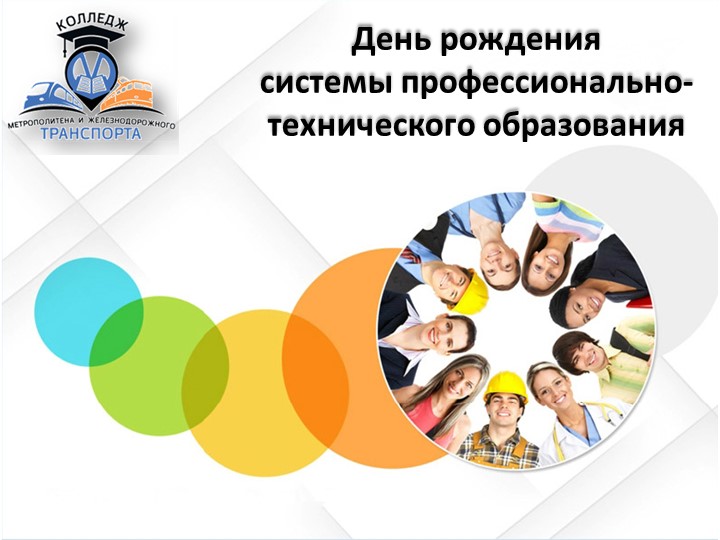 КОЛЛЕДЖ
МЕТРОПОЛИТЕНА И ЖЕЛЕЗНОДОРОЖНОГО
ТРАНСПОРТА

День рождения системы профессионально-технического образования